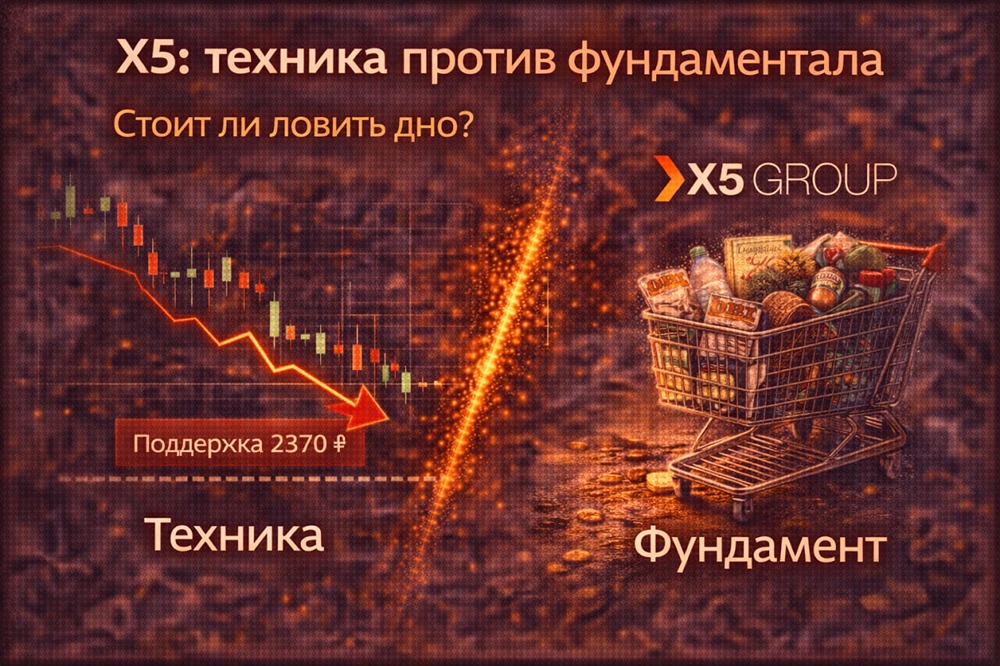 X5: техника против фундаментала

Стоит ли ловить дно?

X5 GROUP

Поддержка 2370 ₽

Техника

Фундамент